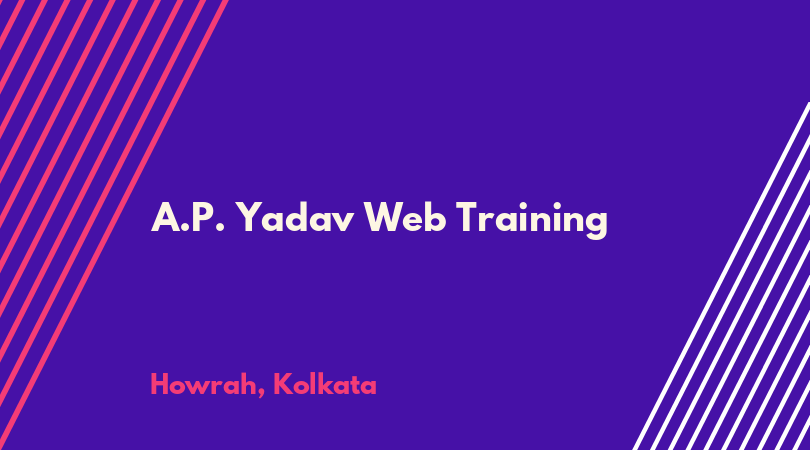 A.P. Yadav Web Training

Howrah, Kolkata